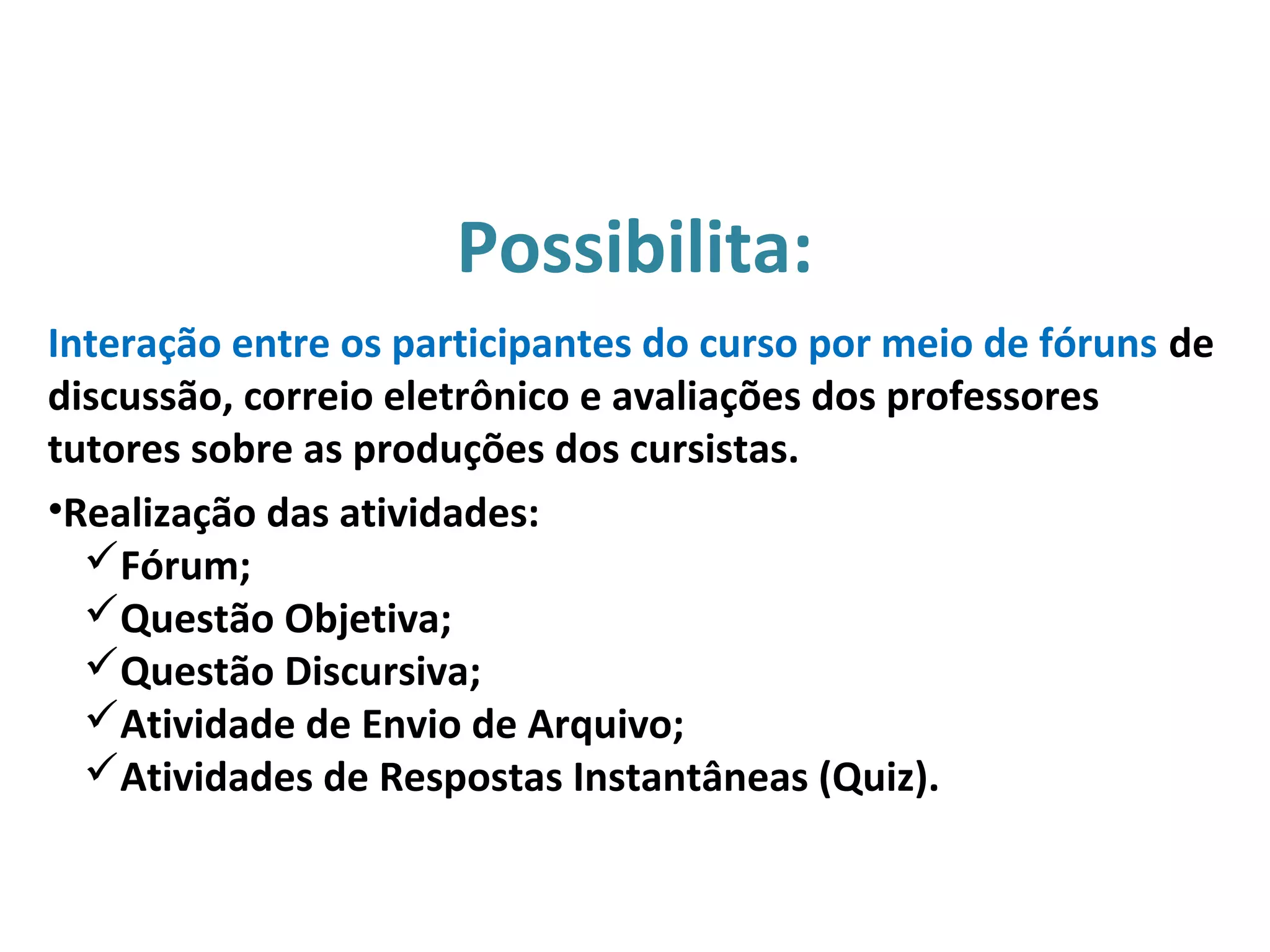 Possibilita:

Interação entre os participantes do curso por meio de fóruns de discussão, correio eletrônico e avaliações dos professores tutores sobre as produções dos cursistas.

•Realização das atividades:
✓Fórum;
✓Questão Objetiva;
✓Questão Discursiva;
✓Atividade de Envio de Arquivo;
✓Atividades de Respostas Instantâneas (Quiz).